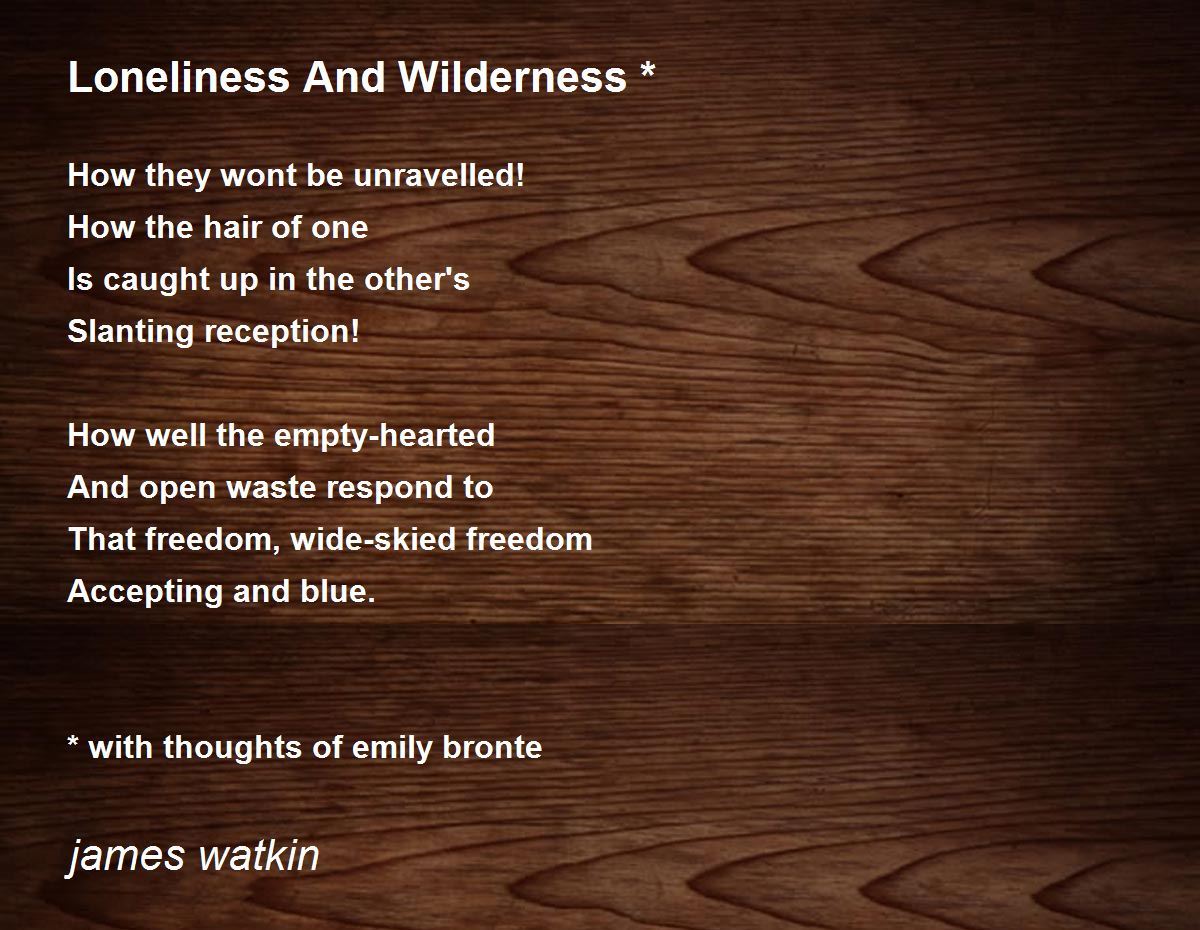 Loneliness And Wilderness *

How they wont be unravelled!
How the hair of one
Is caught up in the other's
Slanting reception!

How well the empty-hearted
And open waste respond to
That freedom, wide-skied freedom
Accepting and blue.

* with thoughts of emily bronte

james watkin